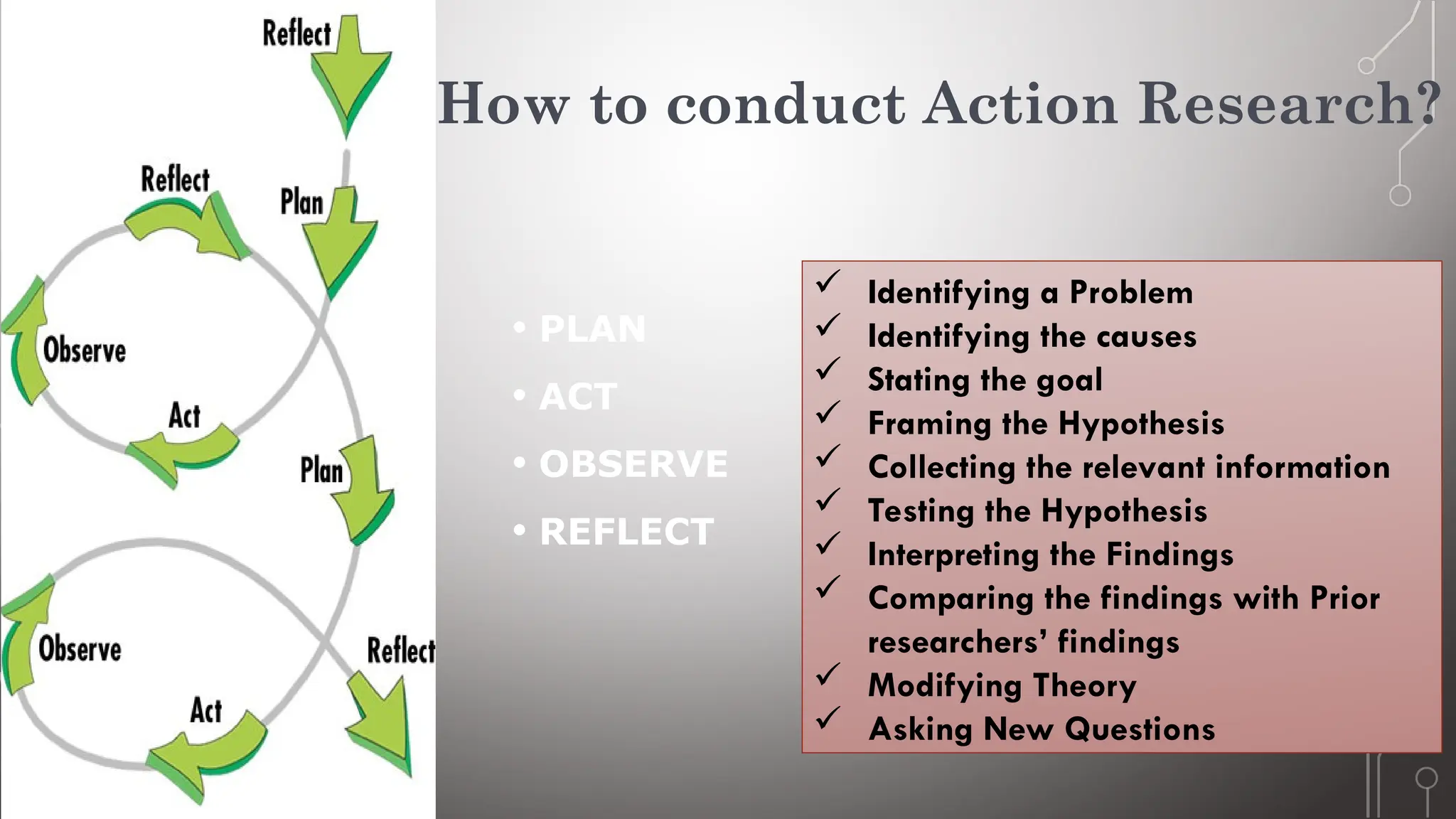 Reflect

Reflect

Plan

Observe

Act

Plan

Observe

Reflect

Act

How to conduct Action Research?

• PLAN
• ACT
• OBSERVE
• REFLECT

✓ Identifying a Problem
✓ Identifying the causes
✓ Stating the goal
✓ Framing the Hypothesis
✓ Collecting the relevant information
✓ Testing the Hypothesis
✓ Interpreting the Findings
✓ Comparing the findings with Prior researchers' findings
✓ Modifying Theory
✓ Asking New Questions